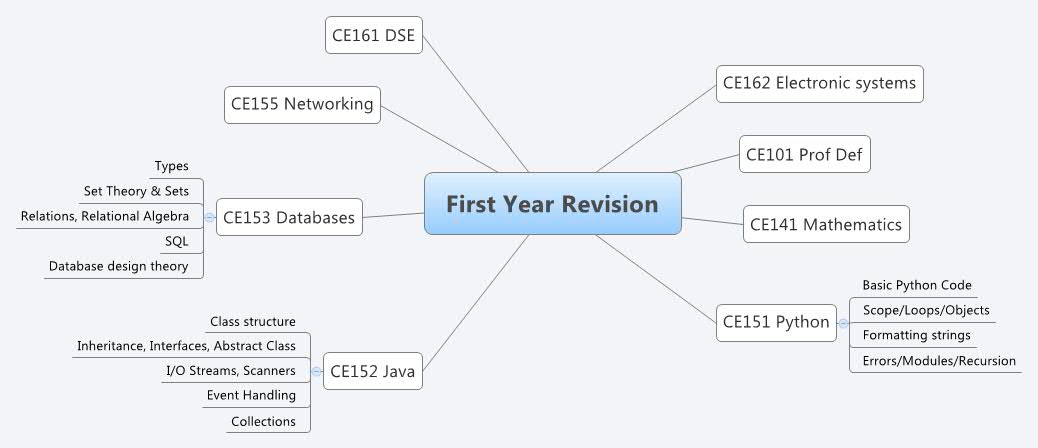 First Year Revision

CE161 DSE

CE155 Networking

CE153 Databases
Types
Set Theory & Sets
Relations, Relational Algebra
SQL
Database design theory

CE152 Java
Class structure
Inheritance, Interfaces, Abstract Class
I/O Streams, Scanners
Event Handling
Collections

CE162 Electronic systems

CE101 Prof Def

CE141 Mathematics

CE151 Python
Basic Python Code
Scope/Loops/Objects
Formatting strings
Errors/Modules/Recursion